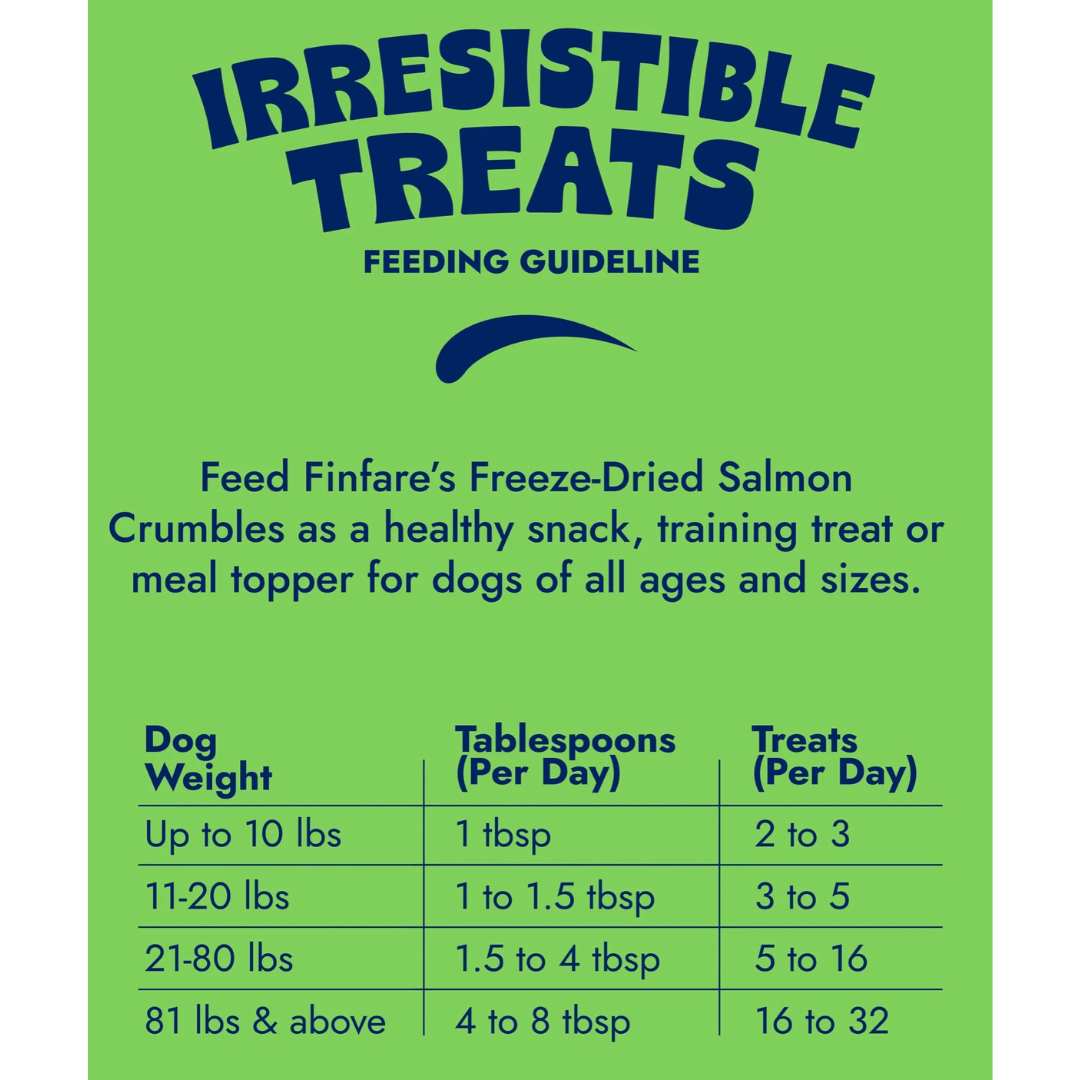 IRRESISTIBLE TREATS

FEEDING GUIDELINE

Feed Finfare's Freeze-Dried Salmon Crumbles as a healthy snack, training treat or meal topper for dogs of all ages and sizes.

| Dog Weight | Tablespoons (Per Day) | Treats (Per Day) |
|---|---|---|
| Up to 10 lbs | 1 tbsp | 2 to 3 |
| 11-20 lbs | 1 to 1.5 tbsp | 3 to 5 |
| 21-80 lbs | 1.5 to 4 tbsp | 5 to 16 |
| 81 lbs & above | 4 to 8 tbsp | 16 to 32 |